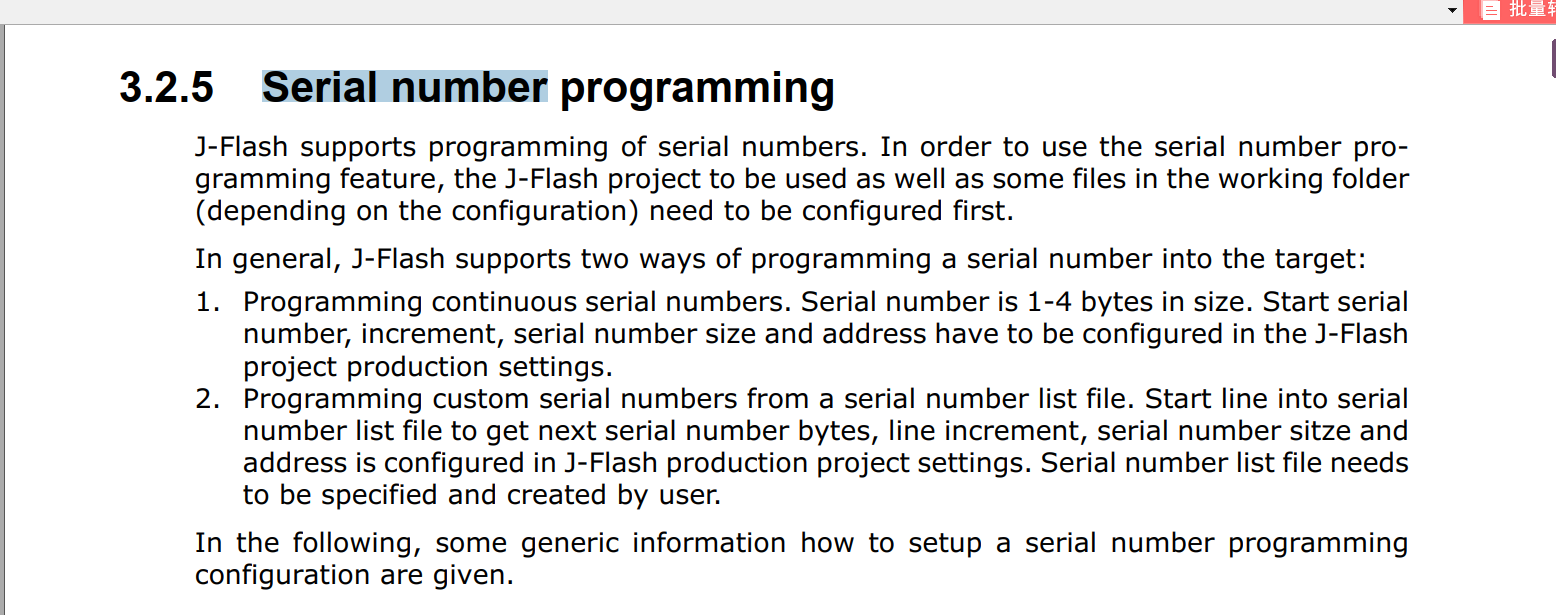 批量转

3.2.5 Serial number programming

J-Flash supports programming of serial numbers. In order to use the serial number programming feature, the J-Flash project to be used as well as some files in the working folder (depending on the configuration) need to be configured first.

In general, J-Flash supports two ways of programming a serial number into the target:

1. Programming continuous serial numbers. Serial number is 1-4 bytes in size. Start serial number, increment, serial number size and address have to be configured in the J-Flash project production settings.
2. Programming custom serial numbers from a serial number list file. Start line into serial number list file to get next serial number bytes, line increment, serial number sitze and address is configured in J-Flash production project settings. Serial number list file needs to be specified and created by user.

In the following, some generic information how to setup a serial number programming configuration are given.